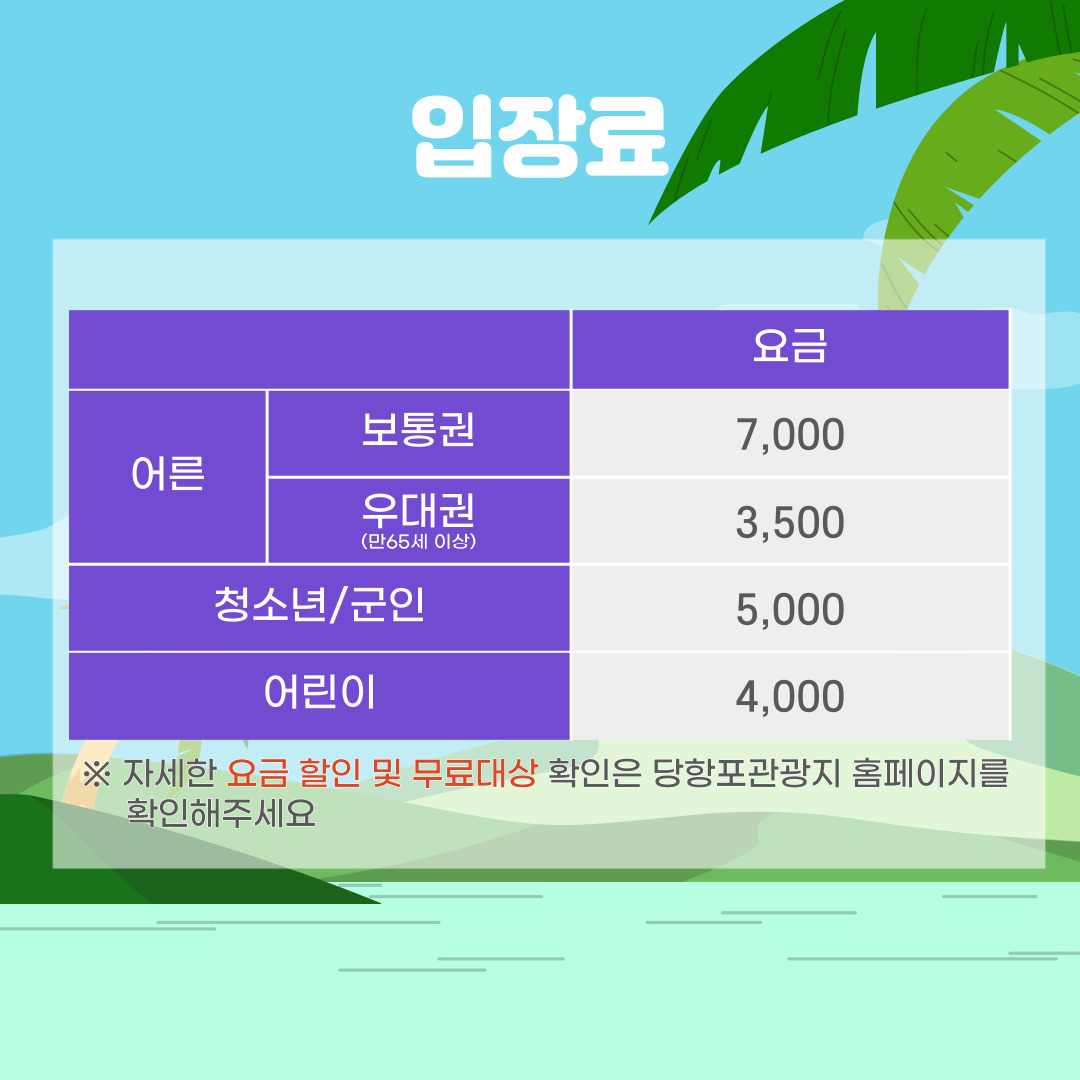 입장료

| | | 요금 |
|---|---|---|
| 어른 | 보통권 | 7,000 |
| 어른 | 우대권 (만65세 이상) | 3,500 |
| 청소년/군인 | | 5,000 |
| 어린이 | | 4,000 |

※ 자세한 요금 할인 및 무료대상 확인은 당항포관광지 홈페이지를 확인해주세요